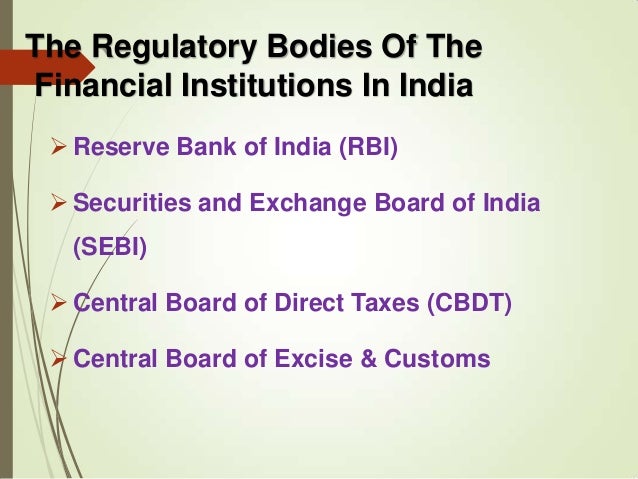 The Regulatory Bodies Of The Financial Institutions In India

➢ Reserve Bank of India (RBI)

➢ Securities and Exchange Board of India (SEBI)

➢ Central Board of Direct Taxes (CBDT)

➢ Central Board of Excise & Customs